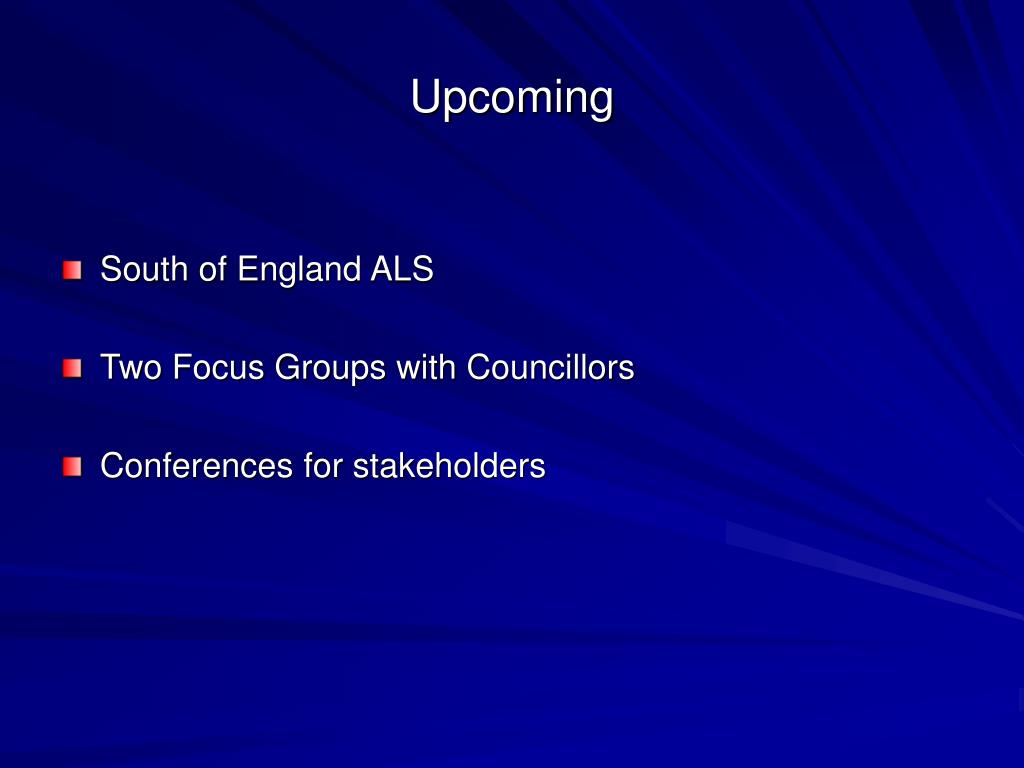 Upcoming

South of England ALS

Two Focus Groups with Councillors

Conferences for stakeholders